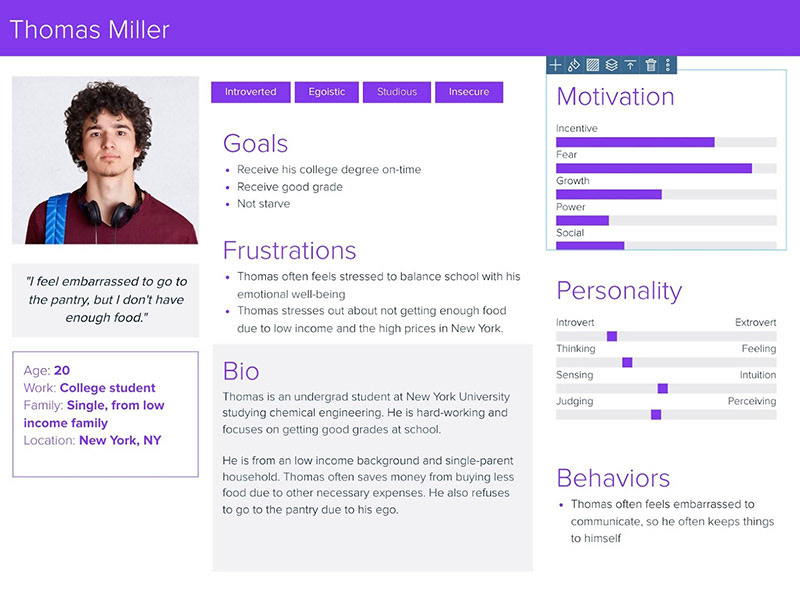 Thomas Miller

"I feel embarrassed to go to the pantry, but I don't have enough food."

Age: 20
Work: College student
Family: Single, from low income family
Location: New York, NY

Introverted Egoistic Studious Insecure

Goals
- Receive his college degree on-time
- Receive good grade
- Not starve

Frustrations
- Thomas often feels stressed to balance school with his emotional well-being
- Thomas stresses out about not getting enough food due to low income and the high prices in New York.

Bio
Thomas is an undergrad student at New York University studying chemical engineering. He is hard-working and focuses on getting good grades at school.

He is from an low income background and single-parent household. Thomas often saves money from buying less food due to other necessary expenses. He also refuses to go to the pantry due to his ego.

Motivation
Incentive
Fear
Growth
Power
Social

Personality
Introvert Extrovert
Thinking Feeling
Sensing Intuition
Judging Perceiving

Behaviors
- Thomas often feels embarrassed to communicate, so he often keeps things to himself